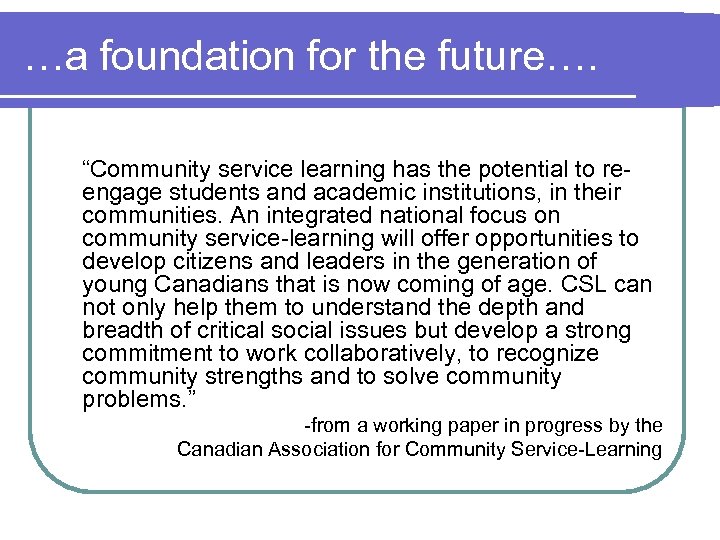 …a foundation for the future….

“Community service learning has the potential to re-engage students and academic institutions, in their communities. An integrated national focus on community service-learning will offer opportunities to develop citizens and leaders in the generation of young Canadians that is now coming of age. CSL can not only help them to understand the depth and breadth of critical social issues but develop a strong commitment to work collaboratively, to recognize community strengths and to solve community problems.”

-from a working paper in progress by the Canadian Association for Community Service-Learning